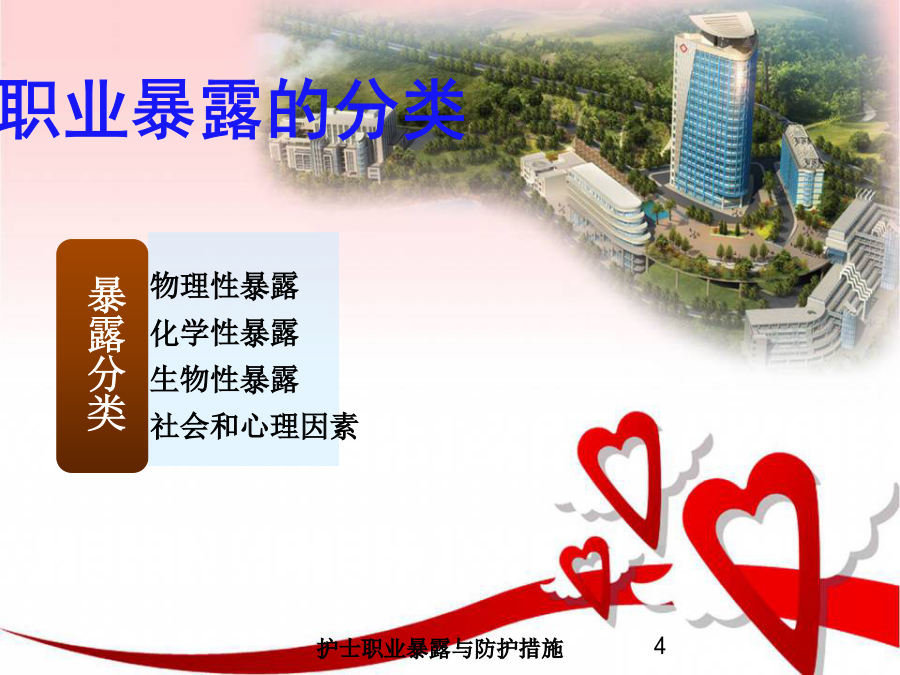 职业暴露的分类

暴露分类

物理性暴露
化学性暴露
生物性暴露
社会和心理因素

护士职业暴露与防护措施 4